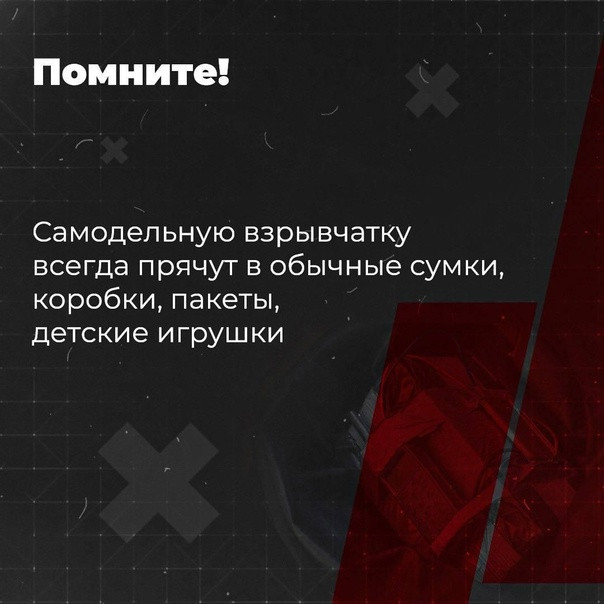 Помните!

Самодельную взрывчатку всегда прячут в обычные сумки, коробки, пакеты, детские игрушки